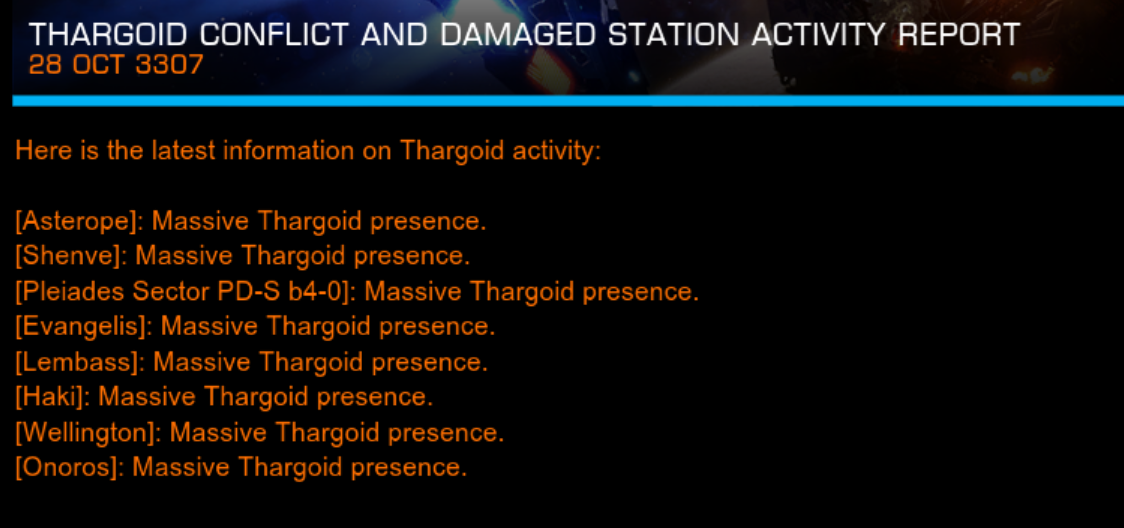 THARGOID CONFLICT AND DAMAGED STATION ACTIVITY REPORT
28 OCT 3307

Here is the latest information on Thargoid activity:

[Asterope]: Massive Thargoid presence.
[Shenve]: Massive Thargoid presence.
[Pleiades Sector PD-S b4-0]: Massive Thargoid presence.
[Evangelis]: Massive Thargoid presence.
[Lembass]: Massive Thargoid presence.
[Haki]: Massive Thargoid presence.
[Wellington]: Massive Thargoid presence.
[Onoros]: Massive Thargoid presence.